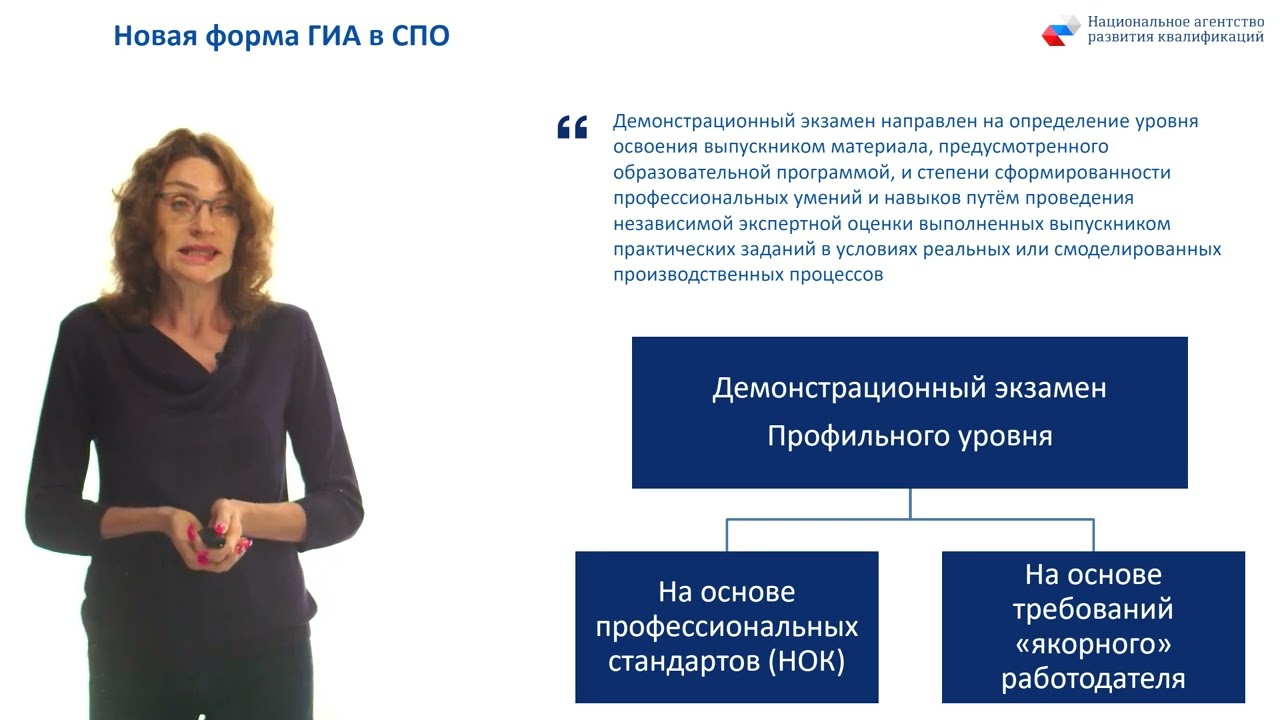 Новая форма ГИА в СПО

Национальное агентство развития квалификаций

“ Демонстрационный экзамен направлен на определение уровня освоения выпускником материала, предусмотренного образовательной программой, и степени сформированности профессиональных умений и навыков путём проведения независимой экспертной оценки выполненных выпускником практических заданий в условиях реальных или смоделированных производственных процессов

Демонстрационный экзамен
Профильного уровня

На основе профессиональных стандартов (НОК)

На основе требований «якорного» работодателя